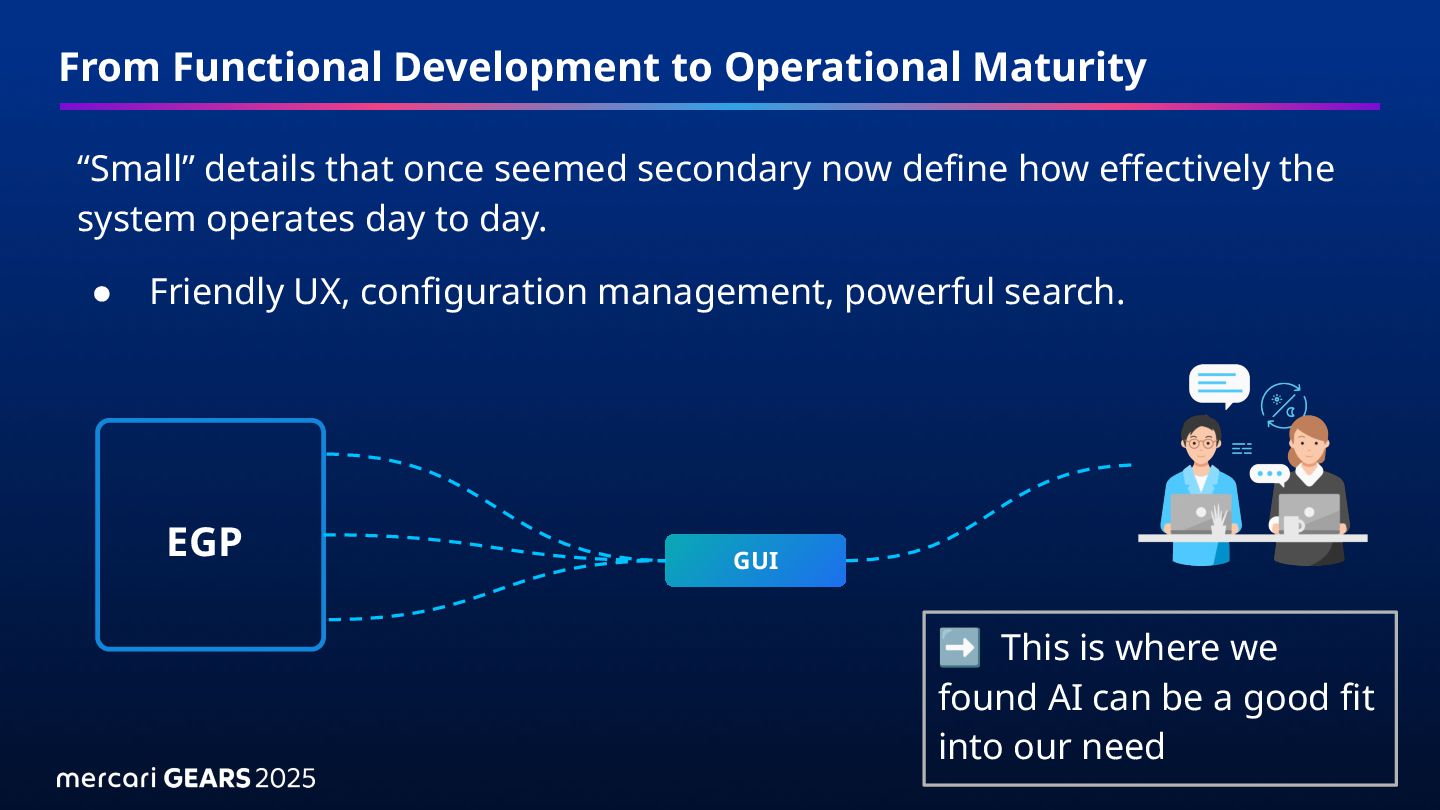 From Functional Development to Operational Maturity

“Small” details that once seemed secondary now define how effectively the system operates day to day.

● Friendly UX, configuration management, powerful search.

EGP

GUI

➡️ This is where we found AI can be a good fit into our need

mercari GEARS 2025